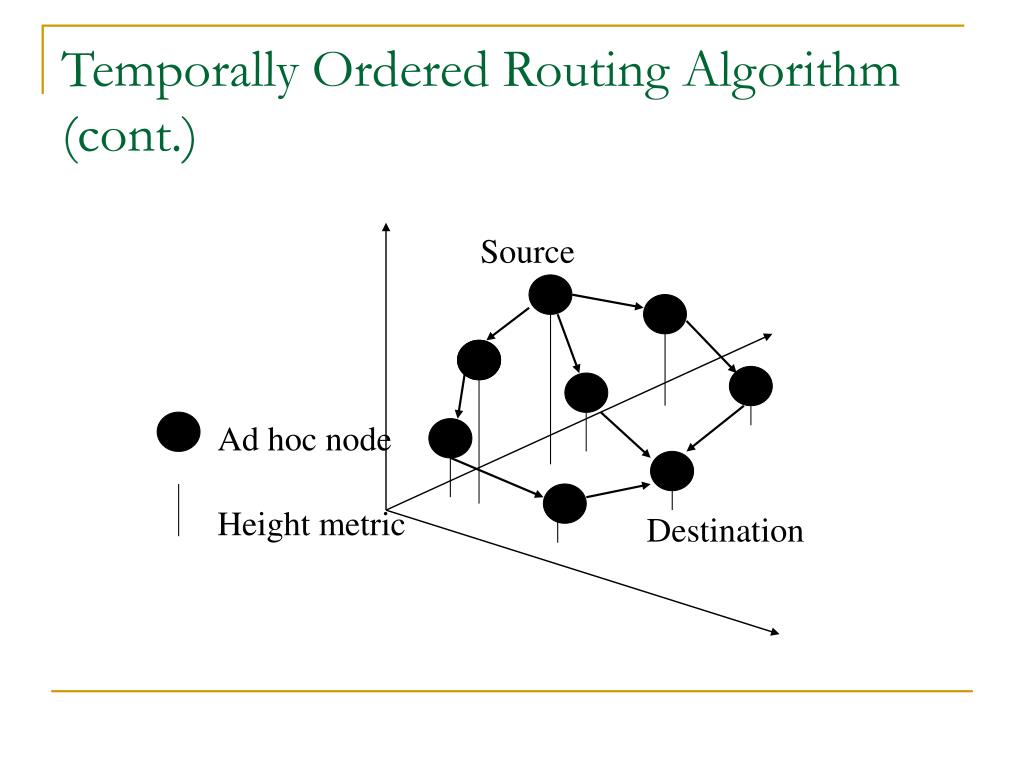 Temporally Ordered Routing Algorithm (cont.)

Source

Ad hoc node

Height metric

Destination